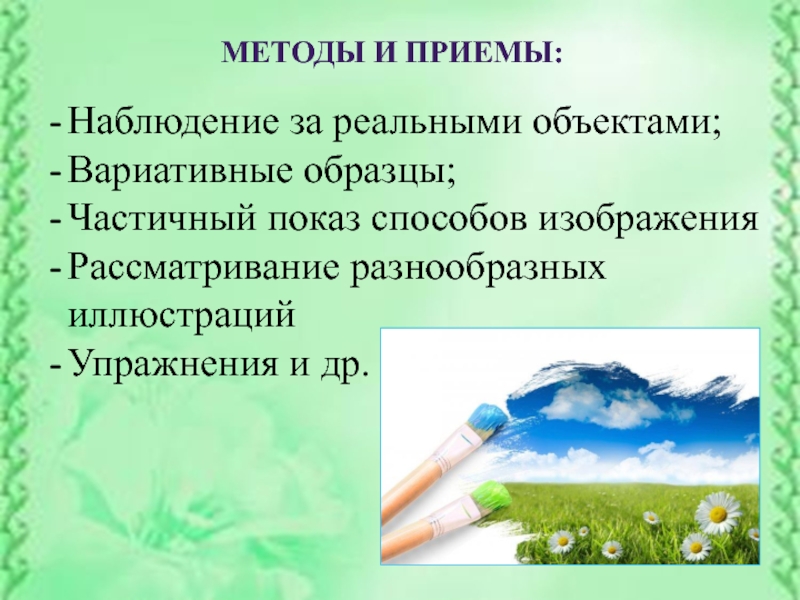 МЕТОДЫ И ПРИЕМЫ:

- Наблюдение за реальными объектами;
- Вариативные образцы;
- Частичный показ способов изображения
- Рассматривание разнообразных иллюстраций
- Упражнения и др.